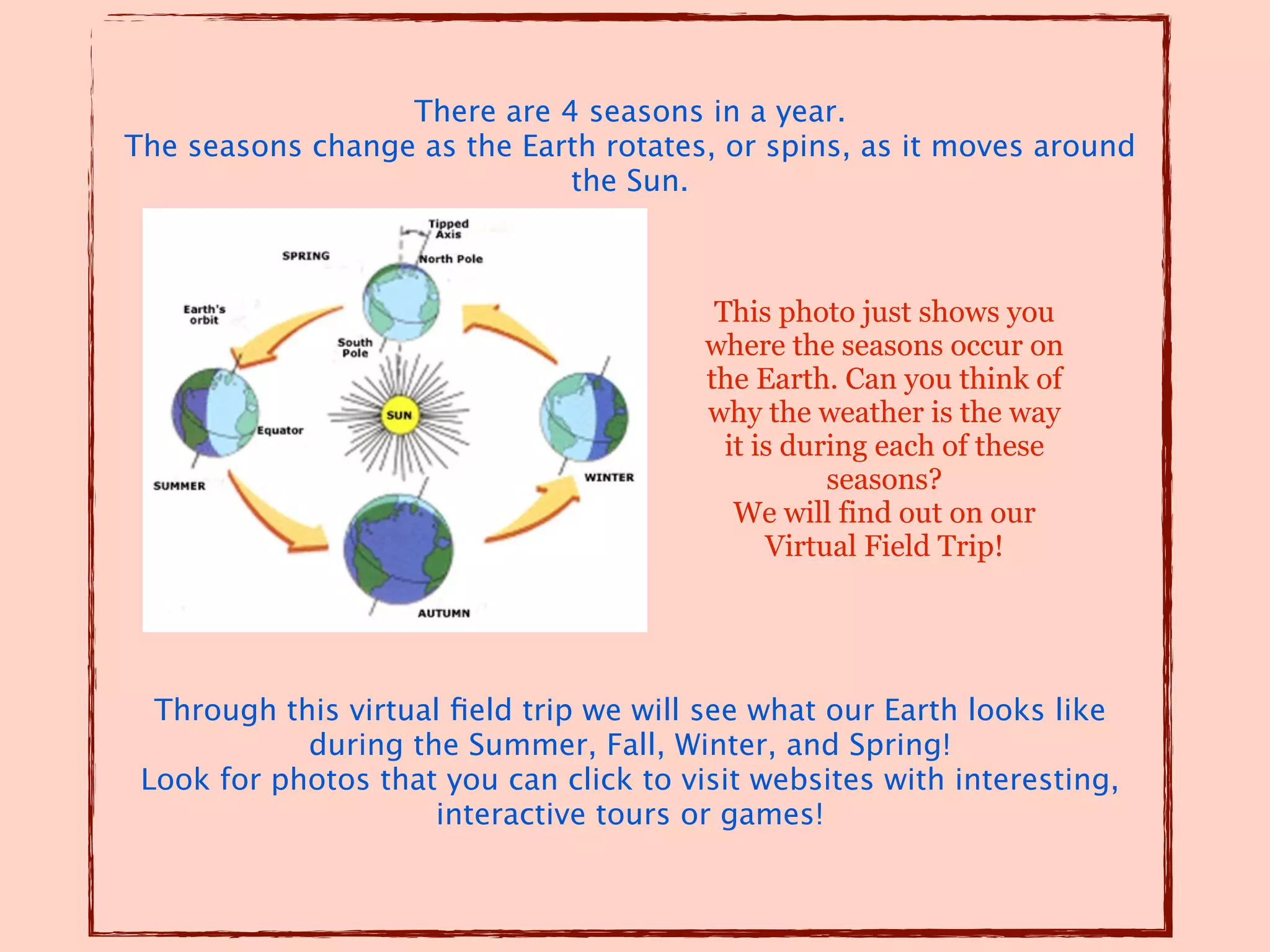 There are 4 seasons in a year.
The seasons change as the Earth rotates, or spins, as it moves around the Sun.

Tipped Axis
SPRING
North Pole
Earth's orbit
South Pole
SUN
Equator
SUMMER
WINTER
AUTUMN

This photo just shows you where the seasons occur on the Earth. Can you think of why the weather is the way it is during each of these seasons?
We will find out on our Virtual Field Trip!

Through this virtual field trip we will see what our Earth looks like during the Summer, Fall, Winter, and Spring!
Look for photos that you can click to visit websites with interesting, interactive tours or games!